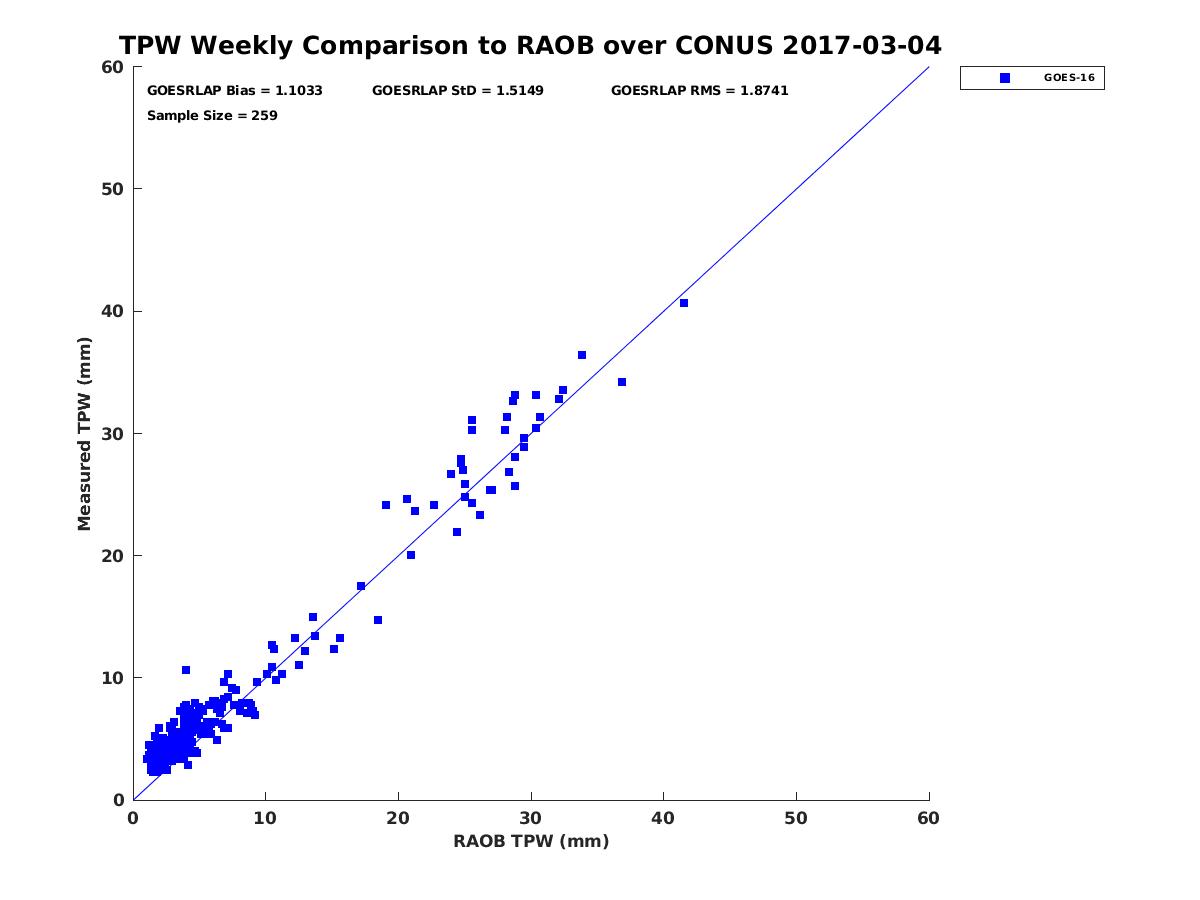 TPW Weekly Comparison to RAOB over CONUS 2017-03-04

GOESRLAP Bias = 1.1033
GOESRLAP StD = 1.5149
GOESRLAP RMS = 1.8741
Sample Size = 259

GOES-16

Measured TPW (mm)

60
50
40
30
20
10
0

0
10
20
30
40
50
60

RAOB TPW (mm)